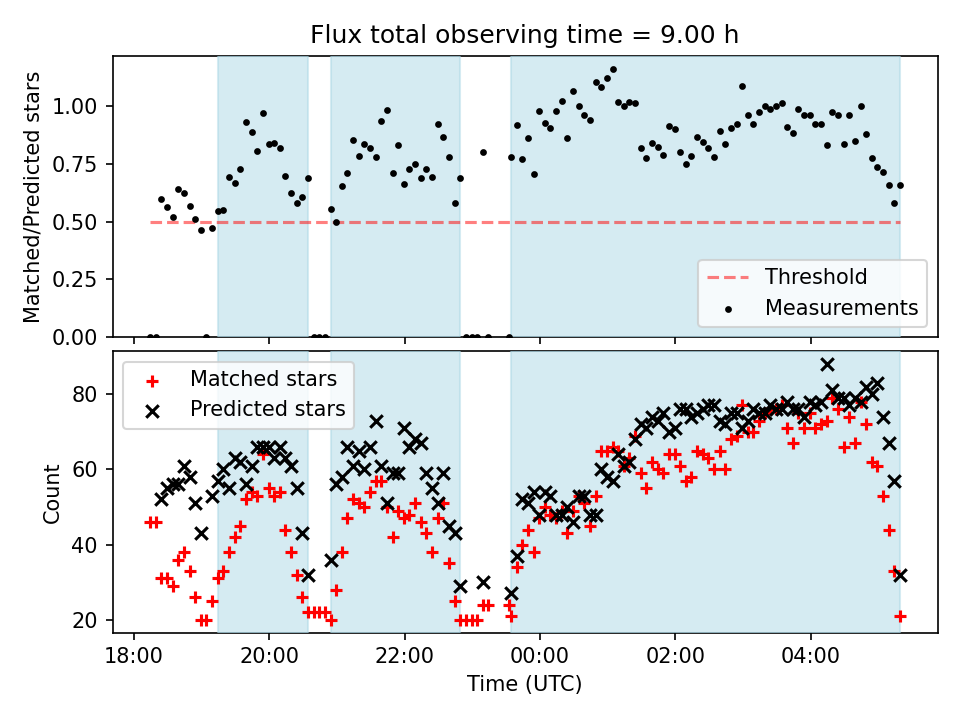 Flux total observing time = 9.00 h

Matched/Predicted stars

1.00
0.75
0.50
0.25
0.00

Threshold
Measurements

Matched stars
Predicted stars

Count

80
60
40
20

18:00
20:00
22:00
00:00
02:00
04:00

Time (UTC)